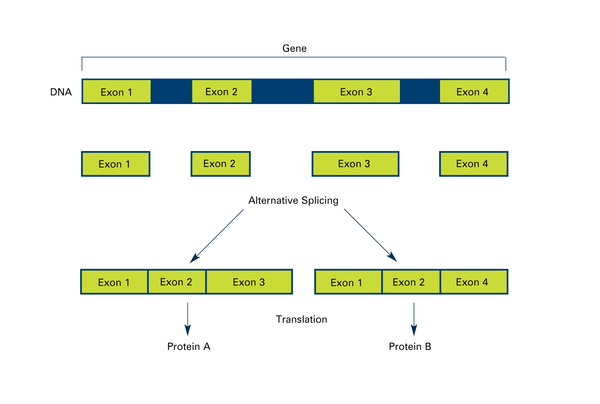 Gene

DNA Exon 1 Exon 2 Exon 3 Exon 4

Exon 1 Exon 2 Exon 3 Exon 4

Alternative Splicing

Exon 1 Exon 2 Exon 3

Exon 1 Exon 2 Exon 4

Translation

Protein A

Protein B